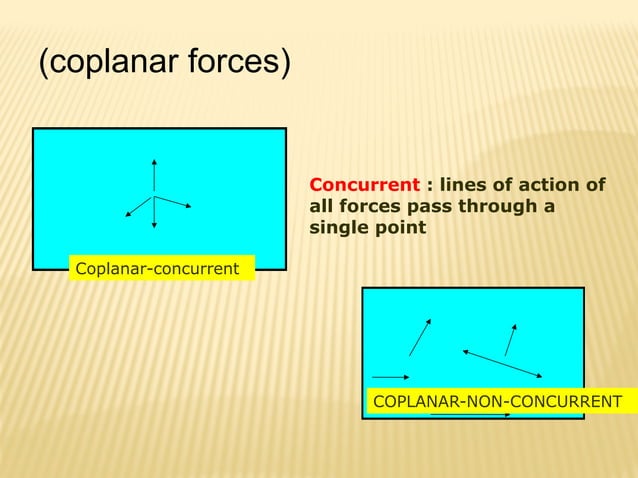 (coplanar forces)

Coplanar-concurrent

Concurrent : lines of action of all forces pass through a single point

COPLANAR-NON-CONCURRENT